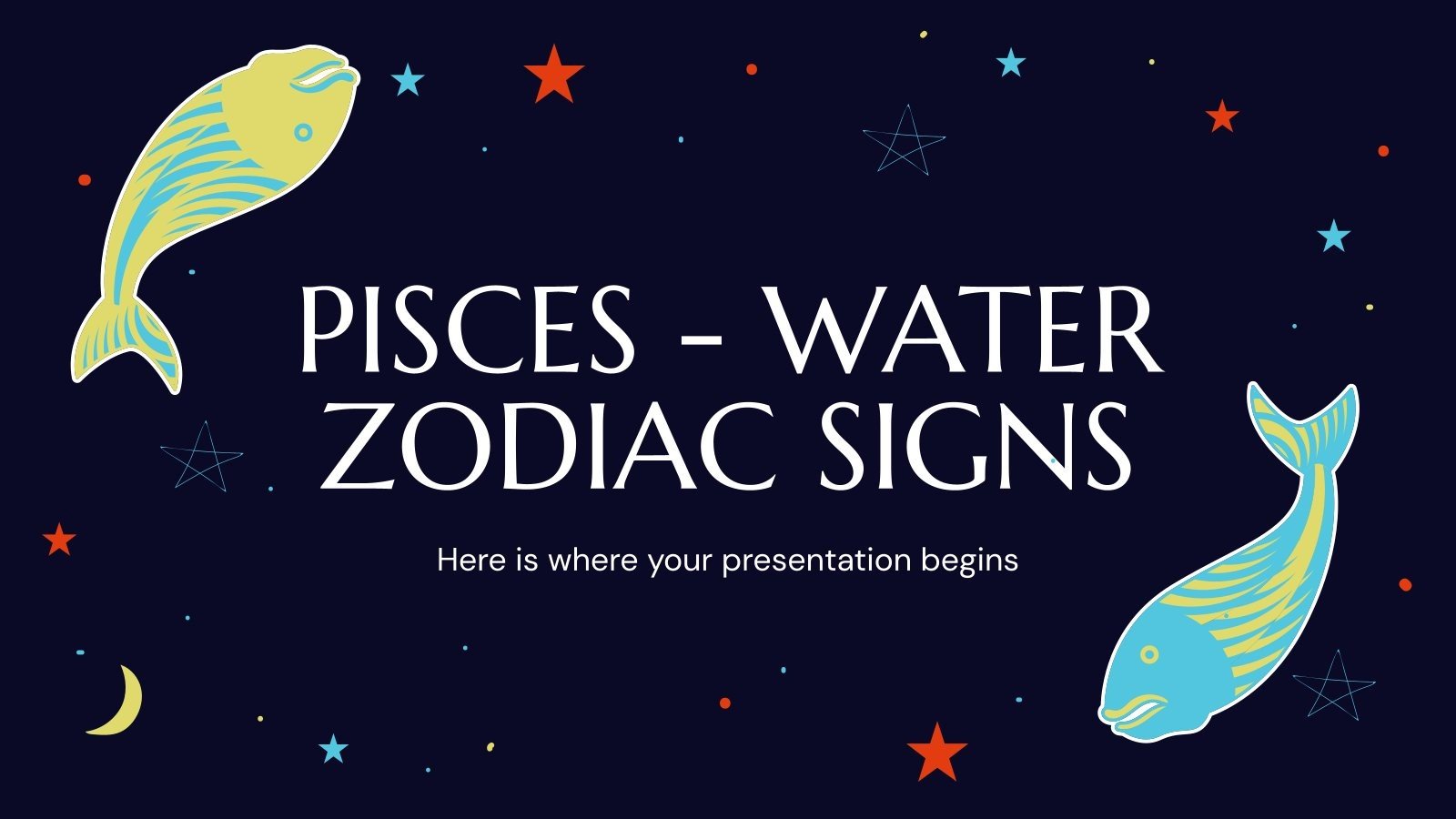 PISCES - WATER ZODIAC SIGNS

Here is where your presentation begins